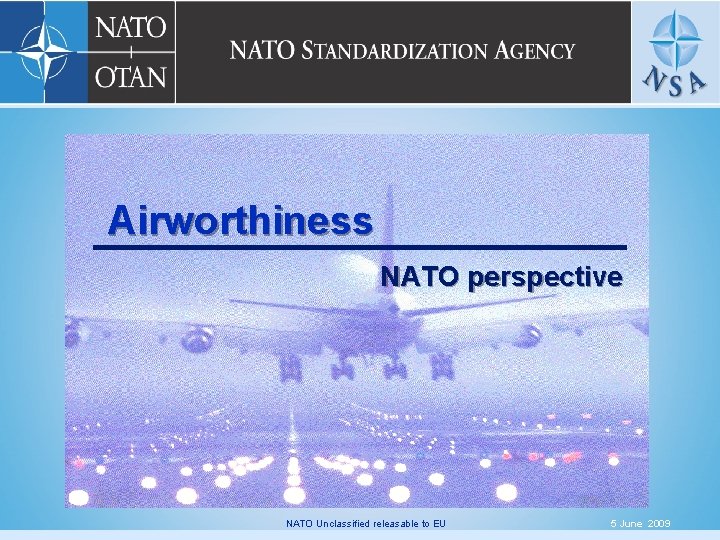 NATO
OTAN

NATO STANDARDIZATION AGENCY

NSA

Airworthiness

NATO perspective

NATO Unclassified releasable to EU

5 June 2009